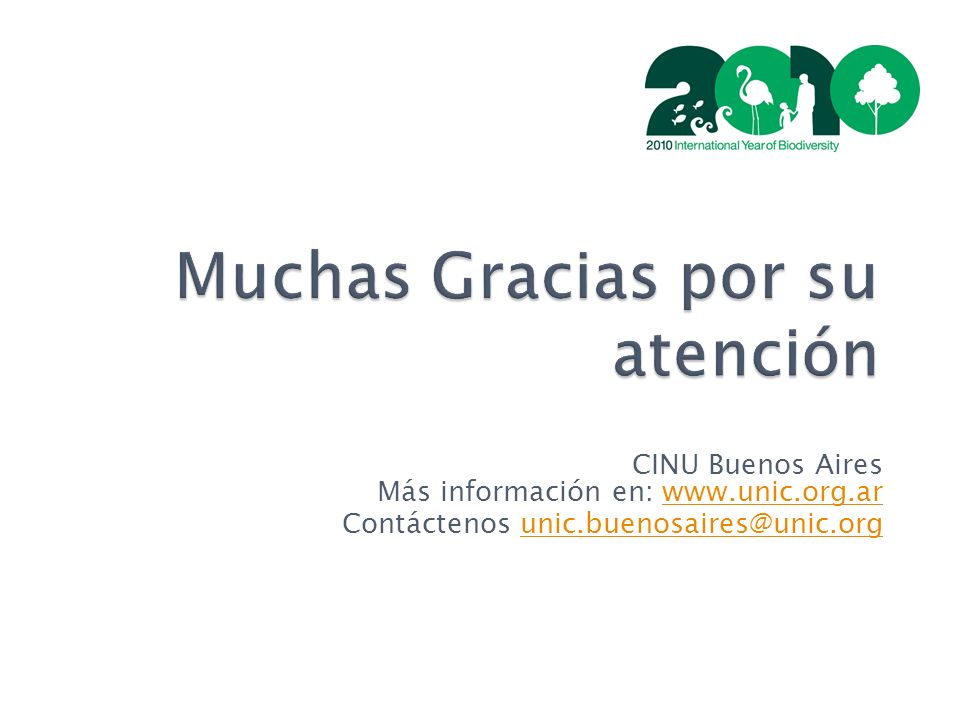 2010

2010 International Year of Biodiversity

Muchas Gracias por su atención

CINU Buenos Aires
Más información en: www.unic.org.ar
Contáctenos unic.buenosaires@unic.org